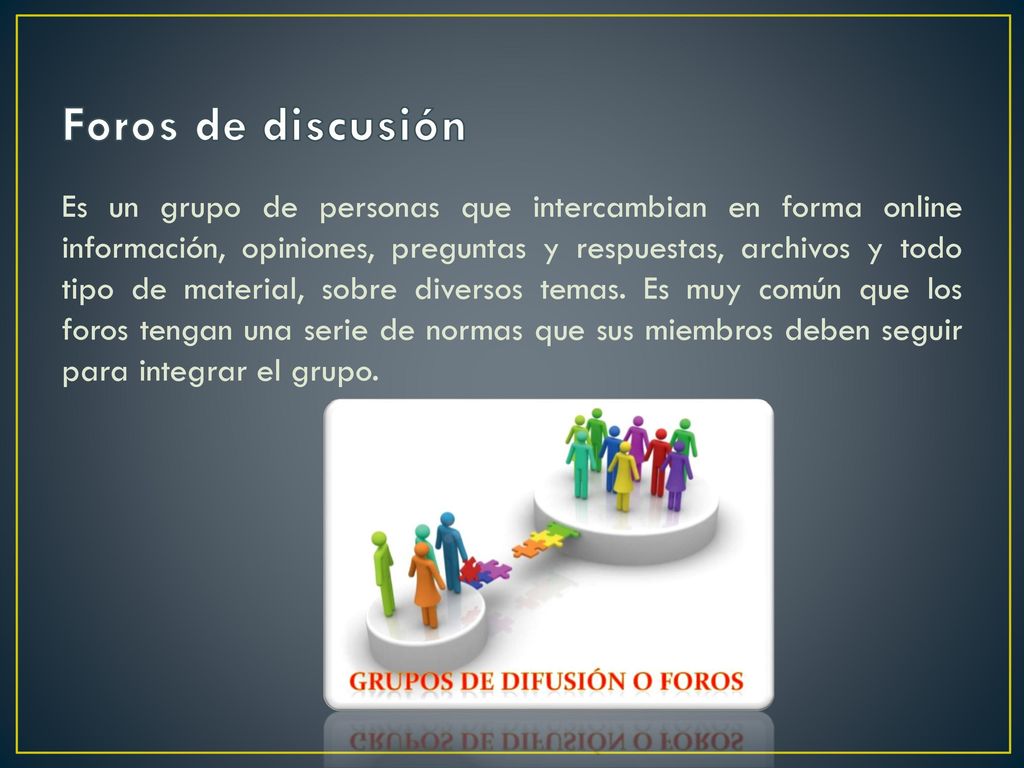 Foros de discusión

Es un grupo de personas que intercambian en forma online información, opiniones, preguntas y respuestas, archivos y todo tipo de material, sobre diversos temas. Es muy común que los foros tengan una serie de normas que sus miembros deben seguir para integrar el grupo.

GRUPOS DE DIFUSIÓN O FOROS